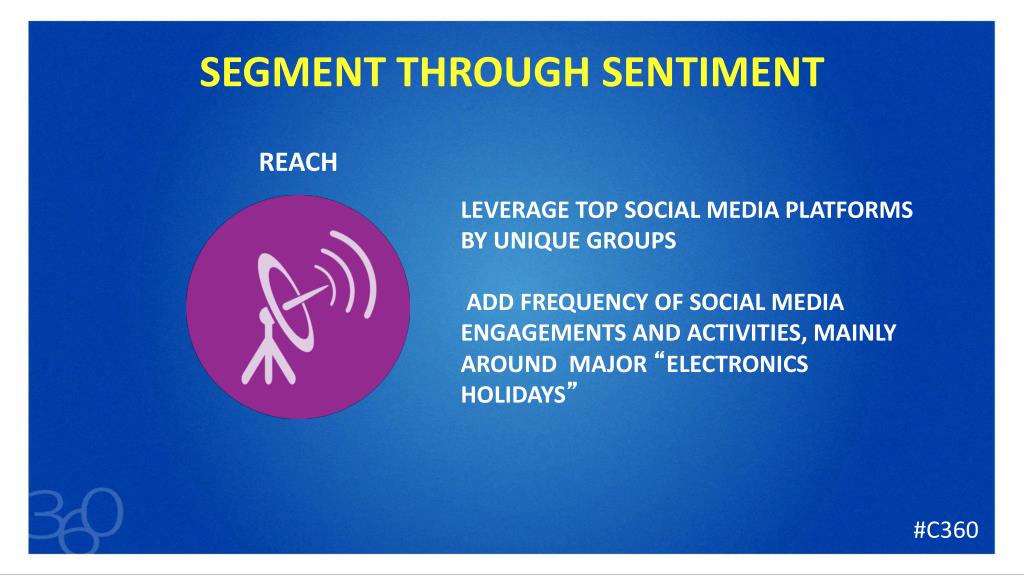 SEGMENT THROUGH SENTIMENT

REACH

LEVERAGE TOP SOCIAL MEDIA PLATFORMS BY UNIQUE GROUPS

ADD FREQUENCY OF SOCIAL MEDIA ENGAGEMENTS AND ACTIVITIES, MAINLY AROUND MAJOR “ELECTRONICS HOLIDAYS”

360

#C360